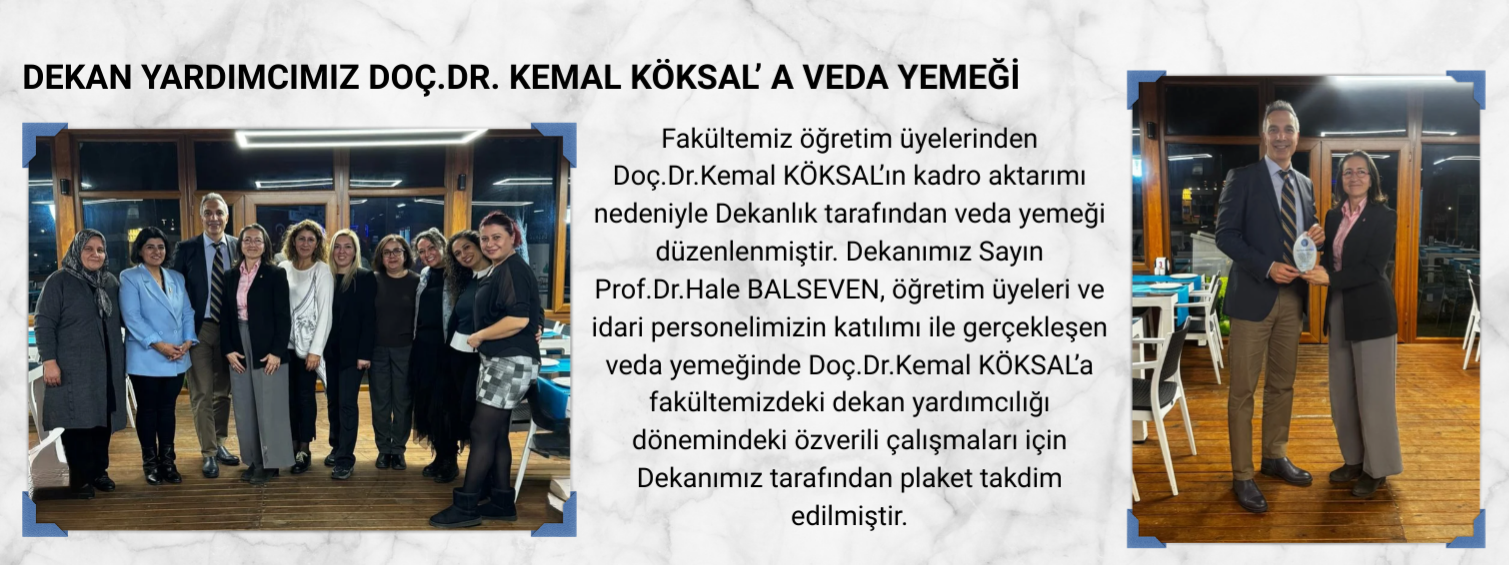 DEKAN YARDIMCIMIZ DOÇ.DR. KEMAL KÖKSAL’ A VEDA YEMEĞİ

Fakültemiz öğretim üyelerinden Doç.Dr.Kemal KÖKSAL’ın kadro aktarımı nedeniyle Dekanlık tarafından veda yemeği düzenlenmiştir. Dekanımız Sayın Prof.Dr.Hale BALSEVEN, öğretim üyeleri ve idari personelimizin katılımı ile gerçekleşen veda yemeğinde Doç.Dr.Kemal KÖKSAL’a fakültemizdeki dekan yardımcılığı dönemindeki özverili çalışmaları için Dekanımız tarafından plaket takdim edilmiştir.